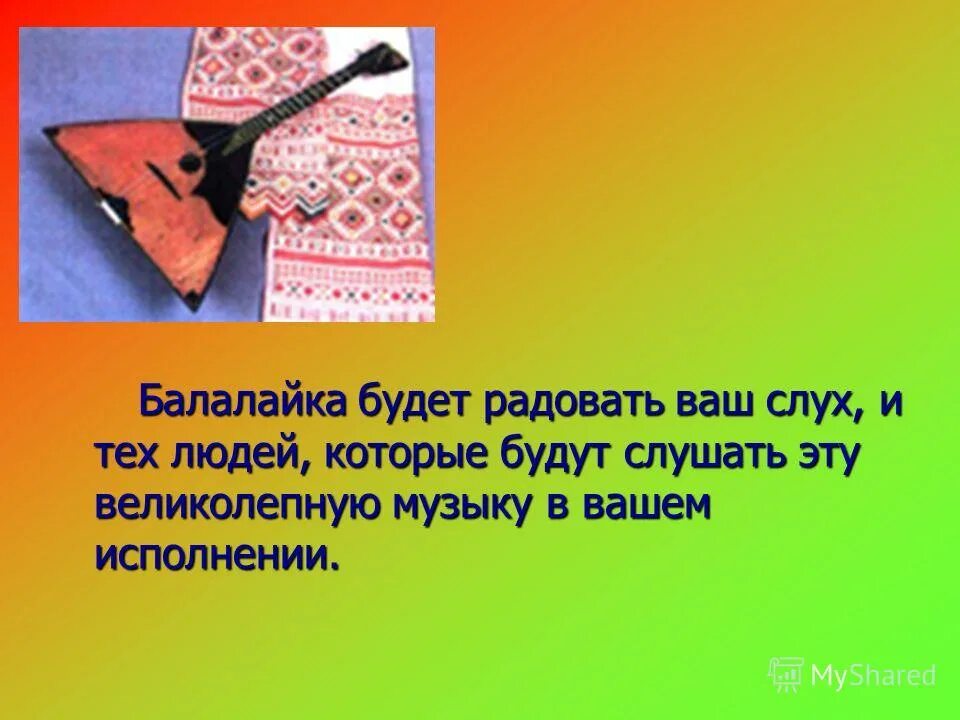 Балалайка будет радовать ваш слух, и тех людей, которые будут слушать эту великолепную музыку в вашем исполнении.

MyShared